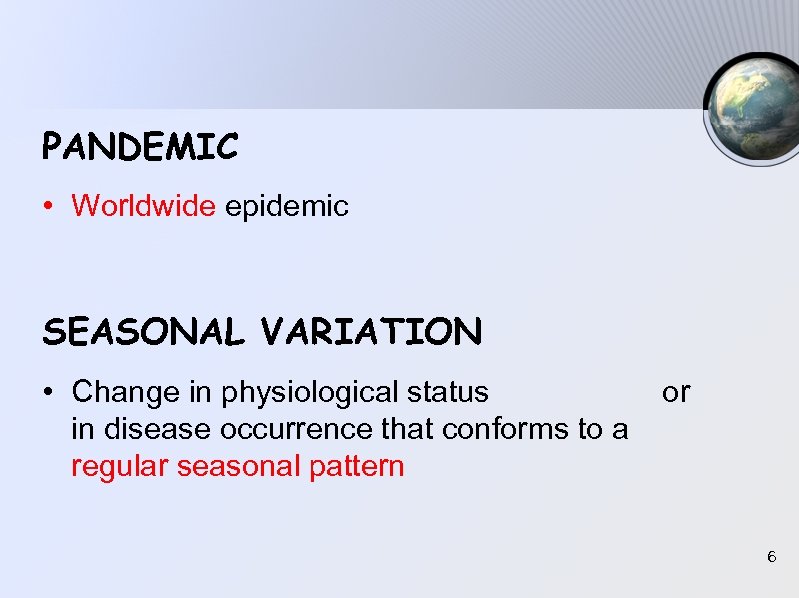 PANDEMIC

• Worldwide epidemic

SEASONAL VARIATION

• Change in physiological status or in disease occurrence that conforms to a regular seasonal pattern

6